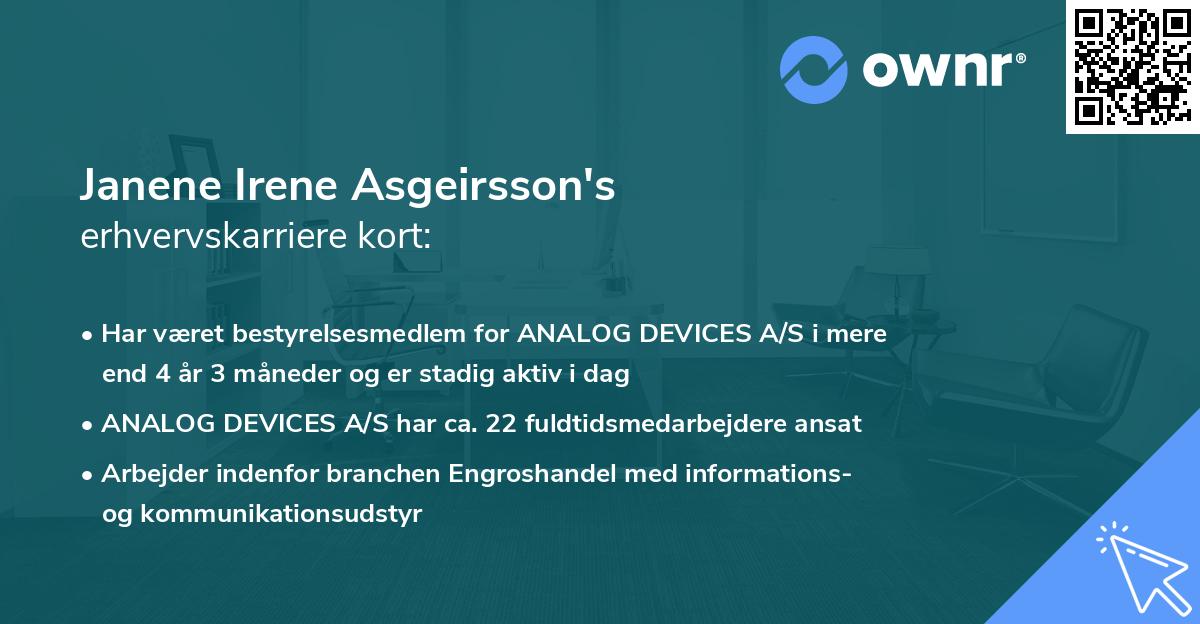 ownr®

Janene Irene Asgeirsson's
erhvervskarriere kort:

• Har været bestyrelsesmedlem for ANALOG DEVICES A/S i mere end 4 år 3 måneder og er stadig aktiv i dag
• ANALOG DEVICES A/S har ca. 22 fuldtidsmedarbejdere ansat
• Arbejder indenfor branchen Engroshandel med informations- og kommunikationsudstyr